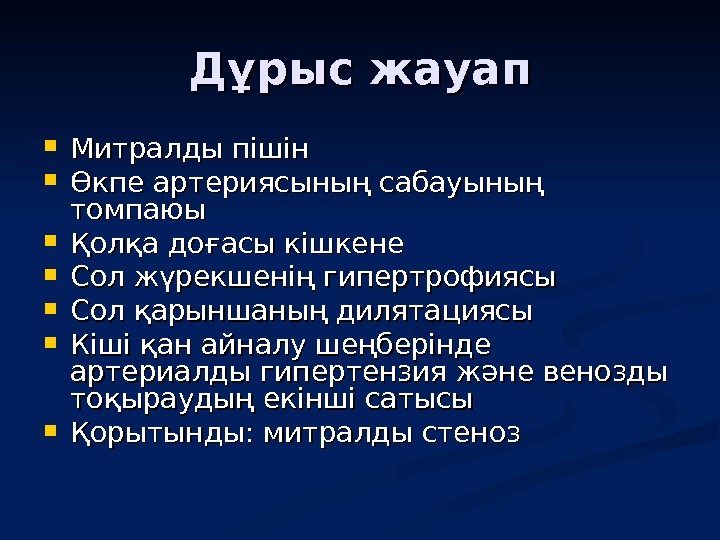 Дұрыс жауап

- Митралды пішін
- Өкпе артериясының сабауының томпаюы
- Қолқа доғасы кішкене
- Сол жүрекшенің гипертрофиясы
- Сол қарыншаның дилятациясы
- Кіші қан айналу шеңберінде артериалды гипертензия және венозды тоқыраудың екінші сатысы
- Қорытынды: митралды стеноз